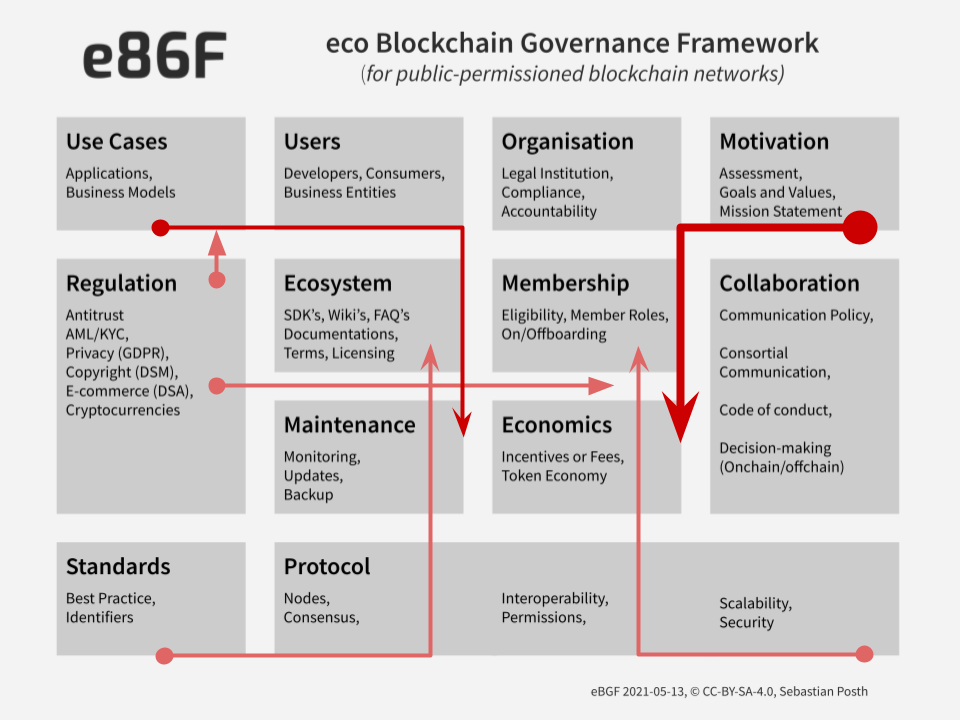 e86F

eco Blockchain Governance Framework
(for public-permissioned blockchain networks)

Use Cases
Applications, Business Models

Users
Developers, Consumers, Business Entities

Organisation
Legal Institution, Compliance, Accountability

Motivation
Assessment, Goals and Values, Mission Statement

Regulation
Antitrust
AML/KYC,
Privacy (GDPR),
Copyright (DSM),
E-commerce (DSA),
Cryptocurrencies

Ecosystem
SDK's, Wiki's, FAQ's Documentations, Terms, Licensing

Membership
Eligibility, Member Roles, On/Offboarding

Collaboration
Communication Policy,

Consortial Communication,

Code of conduct,

Decision-making (Onchain/offchain)

Maintenance
Monitoring, Updates, Backup

Economics
Incentives or Fees, Token Economy

Standards
Best Practice, Identifiers

Protocol
Nodes, Consensus,

Interoperability, Permissions,

Scalability, Security

eBGF 2021-05-13, © CC-BY-SA-4.0, Sebastian Posth